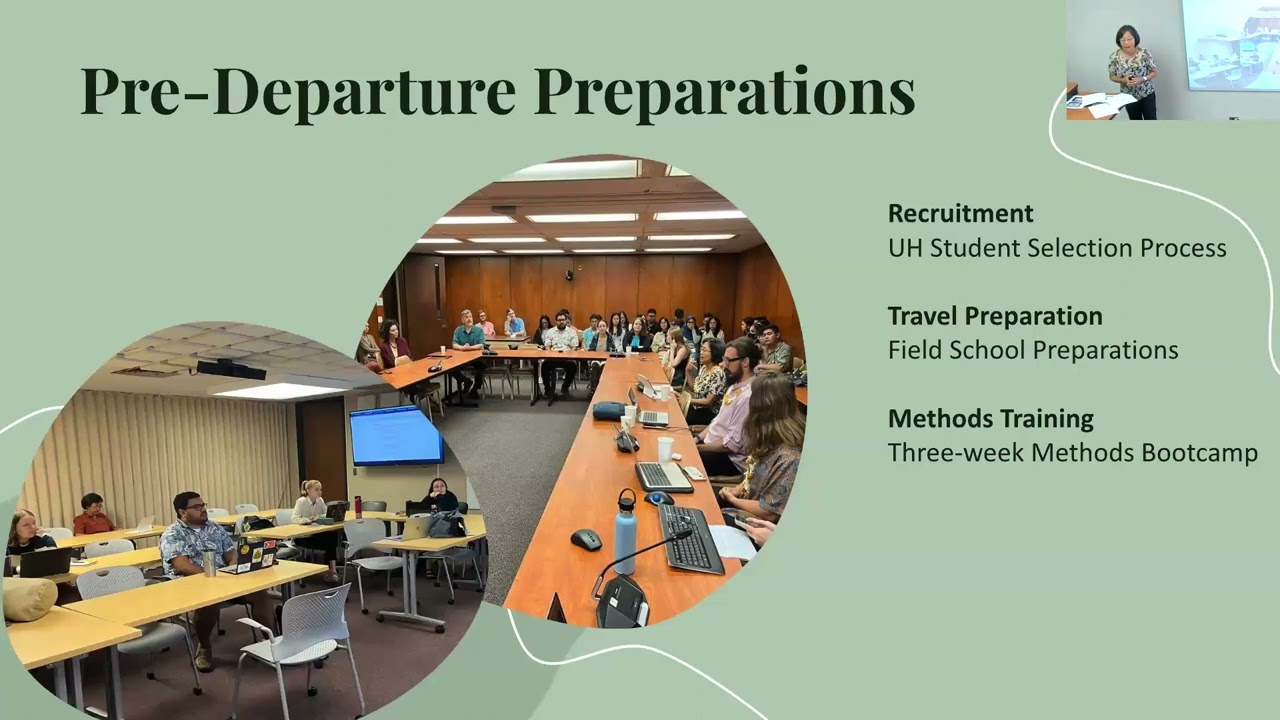 Pre-Departure Preparations

Recruitment
UH Student Selection Process

Travel Preparation
Field School Preparations

Methods Training
Three-week Methods Bootcamp